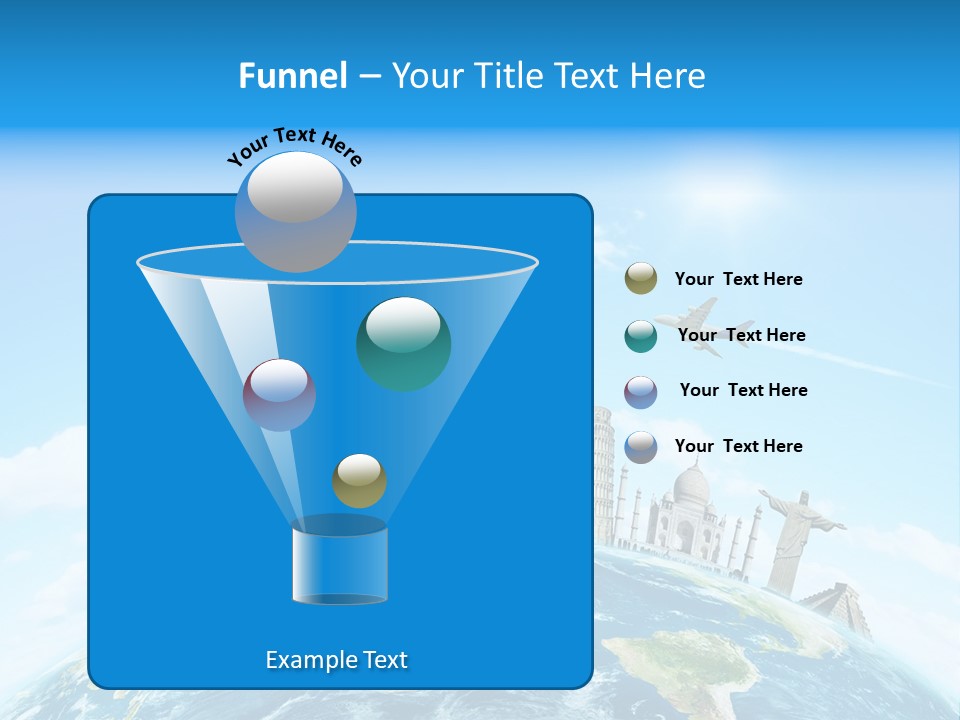 Funnel – Your Title Text Here

Your Text Here

Example Text

Your Text Here

Your Text Here

Your Text Here

Your Text Here